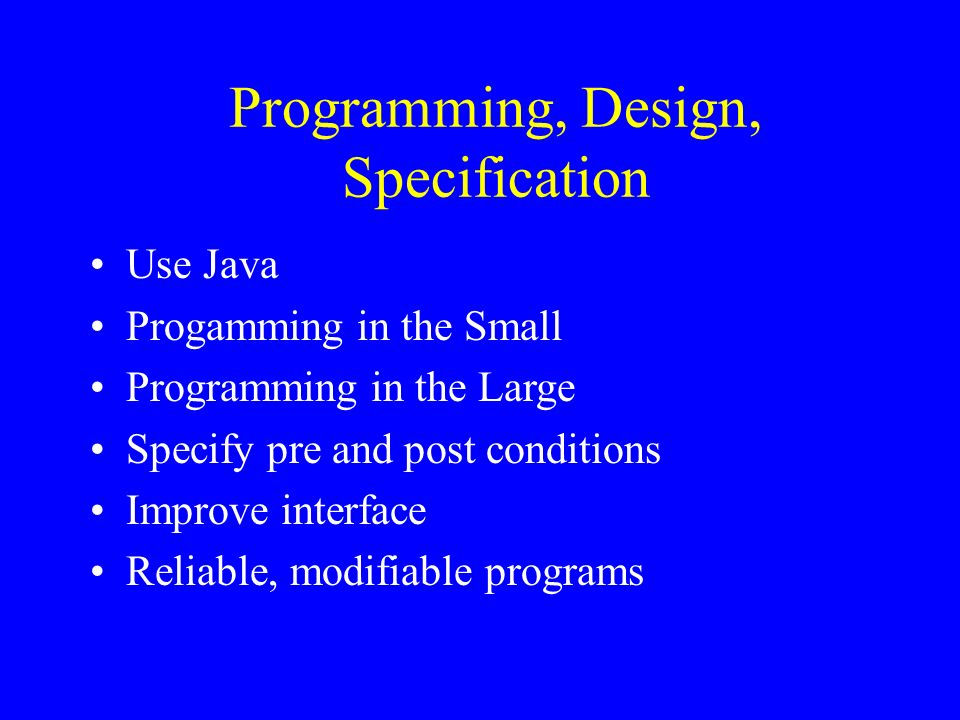 Programming, Design, Specification

• Use Java
• Progamming in the Small
• Programming in the Large
• Specify pre and post conditions
• Improve interface
• Reliable, modifiable programs